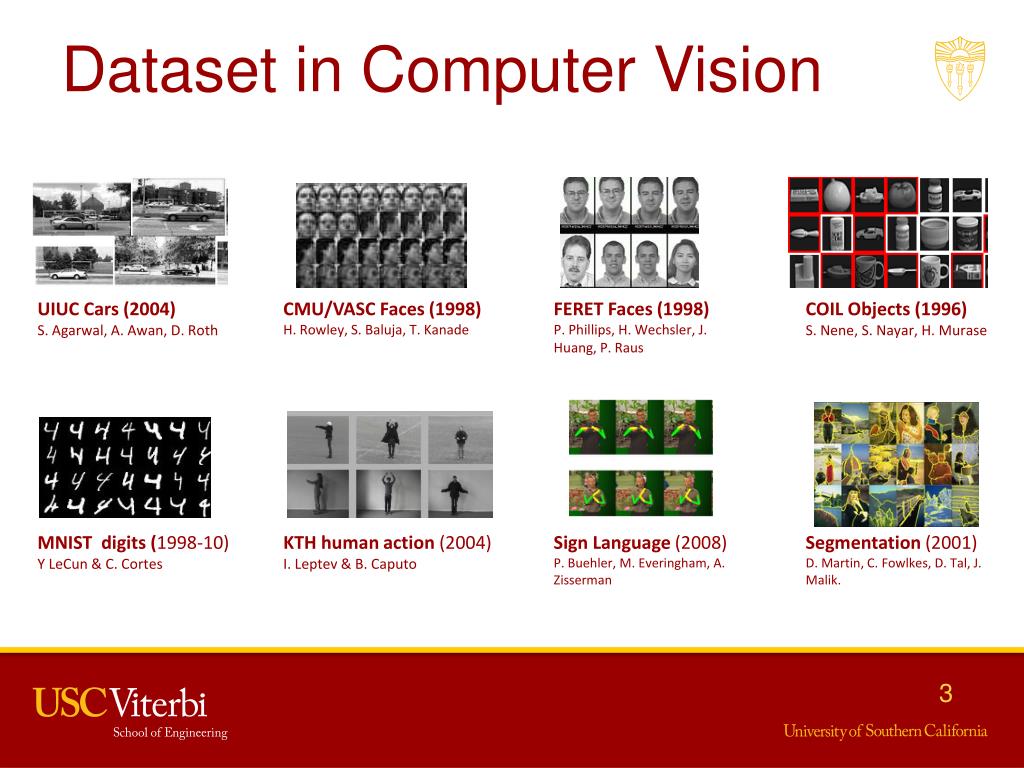 Dataset in Computer Vision

UIUC Cars (2004)
S. Agarwal, A. Awan, D. Roth

CMU/VASC Faces (1998)
H. Rowley, S. Baluja, T. Kanade

FERET Faces (1998)
P. Phillips, H. Wechsler, J. Huang, P. Raus

COIL Objects (1996)
S. Nene, S. Nayar, H. Murase

MNIST digits (1998-10)
Y LeCun & C. Cortes

KTH human action (2004)
I. Leptev & B. Caputo

Sign Language (2008)
P. Buehler, M. Everingham, A. Zisserman

Segmentation (2001)
D. Martin, C. Fowlkes, D. Tal, J. Malik.

USC Viterbi
School of Engineering

3

University of Southern California